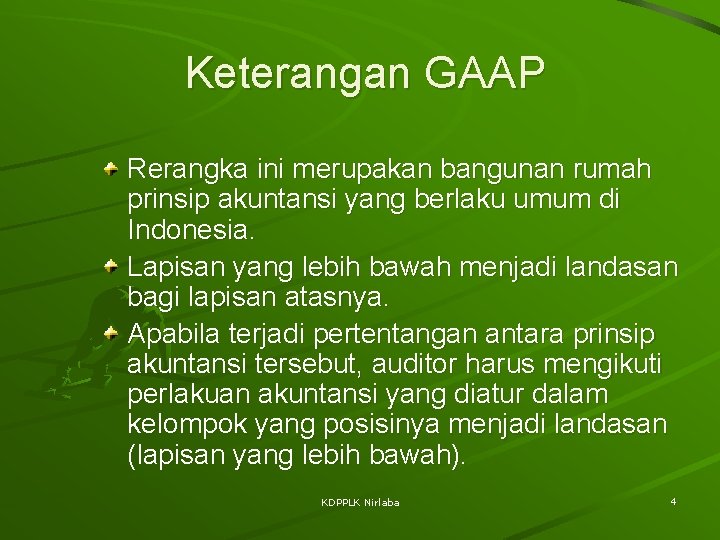 Keterangan GAAP

Rerangka ini merupakan bangunan rumah prinsip akuntansi yang berlaku umum di Indonesia.

Lapisan yang lebih bawah menjadi landasan bagi lapisan atasnya.

Apabila terjadi pertentangan antara prinsip akuntansi tersebut, auditor harus mengikuti perlakuan akuntansi yang diatur dalam kelompok yang posisinya menjadi landasan (lapisan yang lebih bawah).

KDPPLK Nirlaba

4